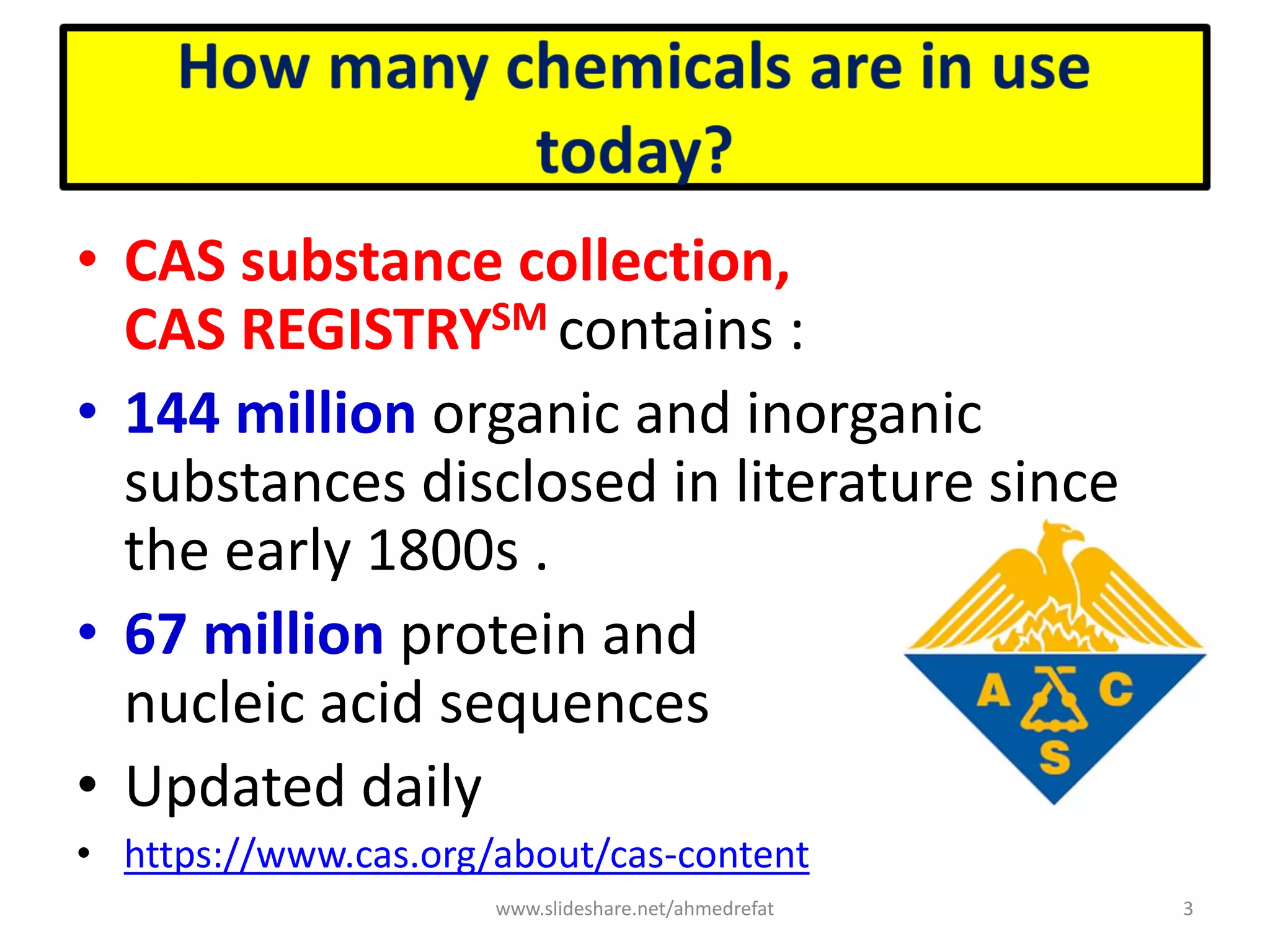 How many chemicals are in use today?

• CAS substance collection, CAS REGISTRY$^{SM}$ contains :

• 144 million organic and inorganic substances disclosed in literature since the early 1800s .

• 67 million protein and nucleic acid sequences

• Updated daily

• https://www.cas.org/about/cas-content

A C S

www.slideshare.net/ahmedrefat

3